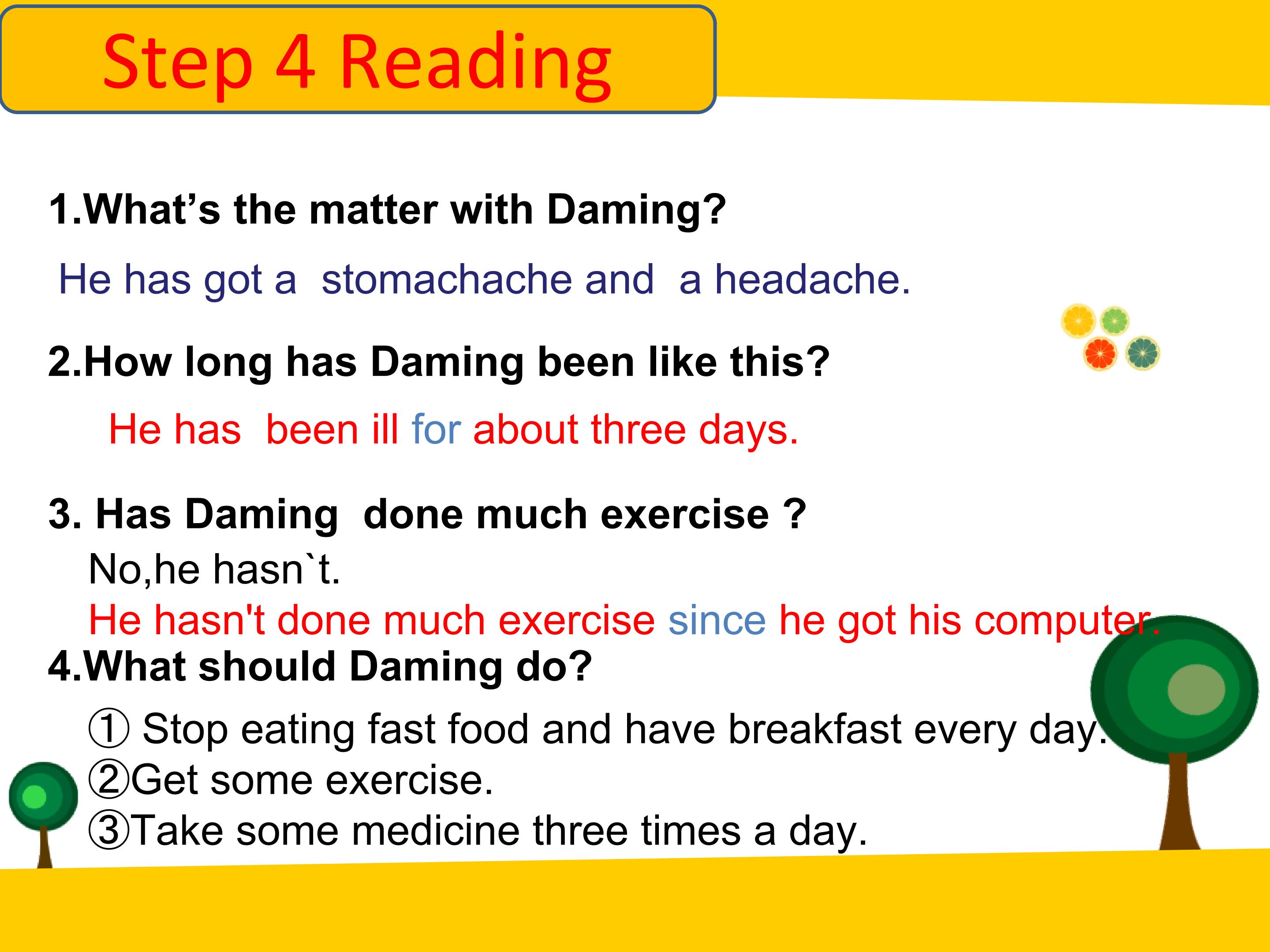 Step 4 Reading

1.What’s the matter with Daming?

He has got a stomachache and a headache.

2.How long has Daming been like this?

He has been ill for about three days.

3. Has Daming done much exercise ?

No,he hasn`t.

He hasn't done much exercise since he got his computer.

4.What should Daming do?

① Stop eating fast food and have breakfast every day.

②Get some exercise.

③Take some medicine three times a day.